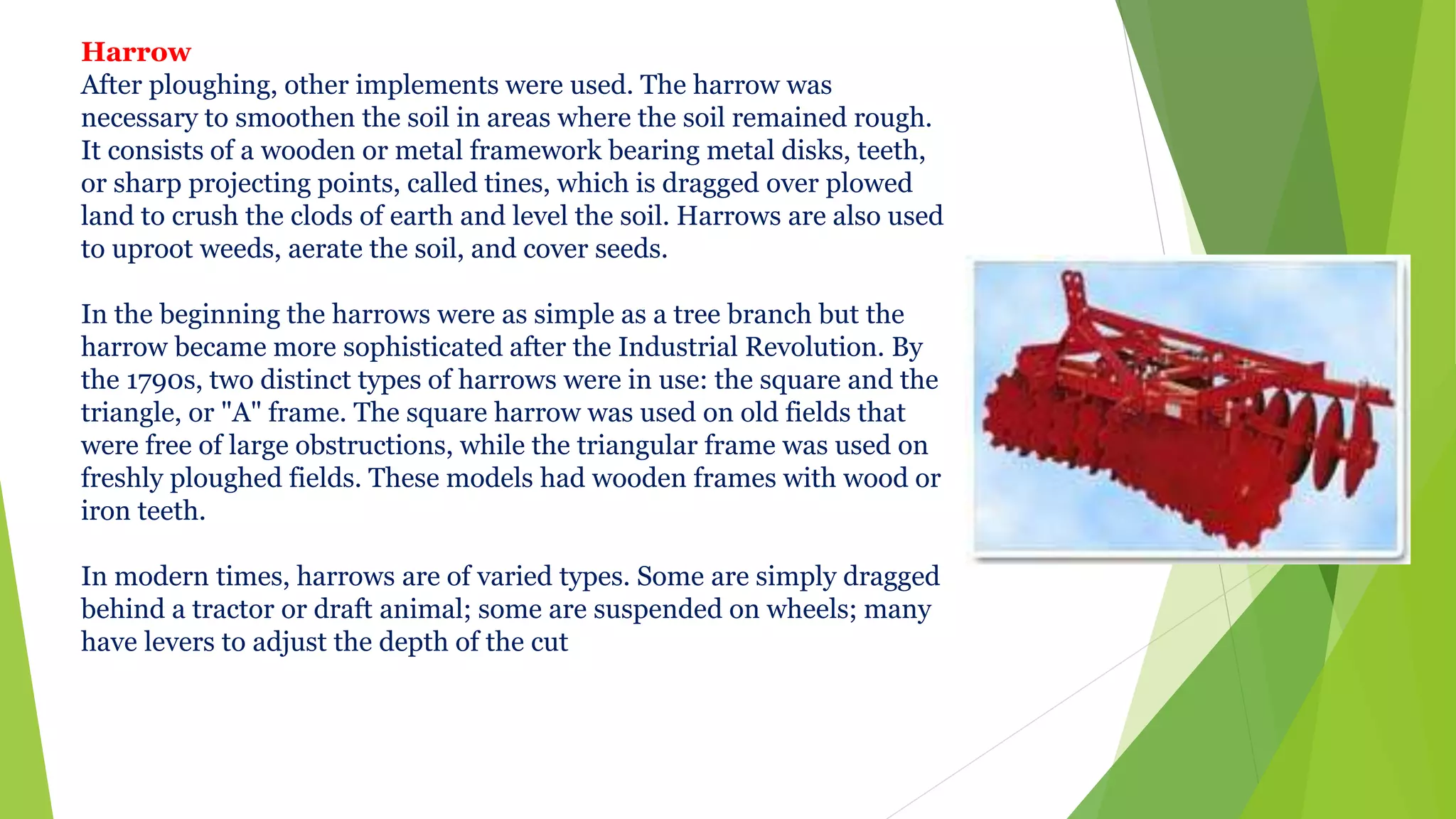 Harrow
After ploughing, other implements were used. The harrow was necessary to smoothen the soil in areas where the soil remained rough. It consists of a wooden or metal framework bearing metal disks, teeth, or sharp projecting points, called tines, which is dragged over plowed land to crush the clods of earth and level the soil. Harrows are also used to uproot weeds, aerate the soil, and cover seeds.

In the beginning the harrows were as simple as a tree branch but the harrow became more sophisticated after the Industrial Revolution. By the 1790s, two distinct types of harrows were in use: the square and the triangle, or "A" frame. The square harrow was used on old fields that were free of large obstructions, while the triangular frame was used on freshly ploughed fields. These models had wooden frames with wood or iron teeth.

In modern times, harrows are of varied types. Some are simply dragged behind a tractor or draft animal; some are suspended on wheels; many have levers to adjust the depth of the cut